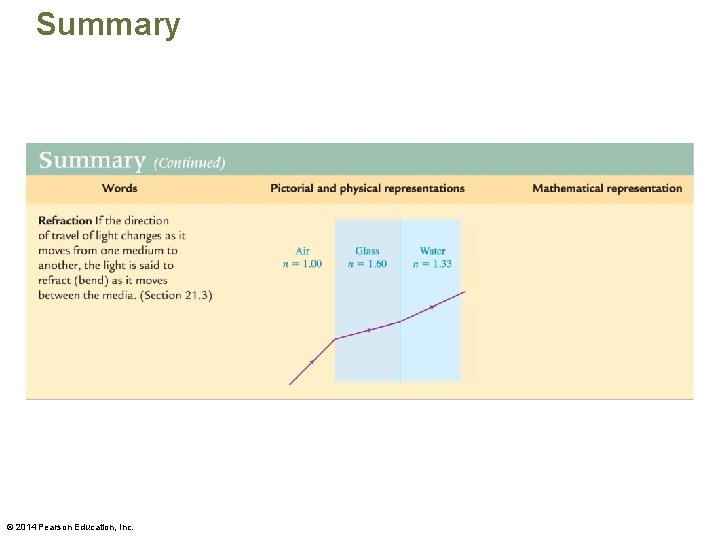 Summary

Summary (Continued)

| Words | Pictorial and physical representations | Mathematical representation |
|---|---|---|
| **Refraction** If the direction of travel of light changes as it moves from one medium to another, the light is said to refract (bend) as it moves between the media. (Section 21.3) | Air $n = 1.00$ Glass $n = 1.60$ Water $n = 1.33$ | |

© 2014 Pearson Education, Inc.